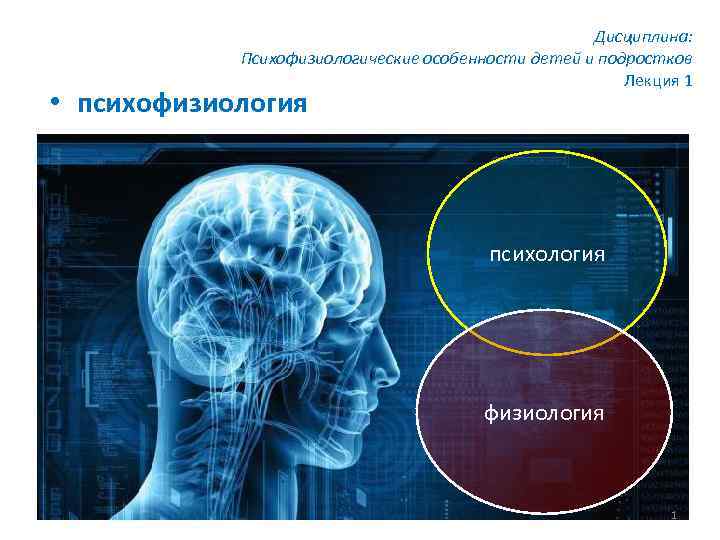 Дисциплина:
Психофизиологические особенности детей и подростков
Лекция 1

• психофизиология

психология

физиология

1